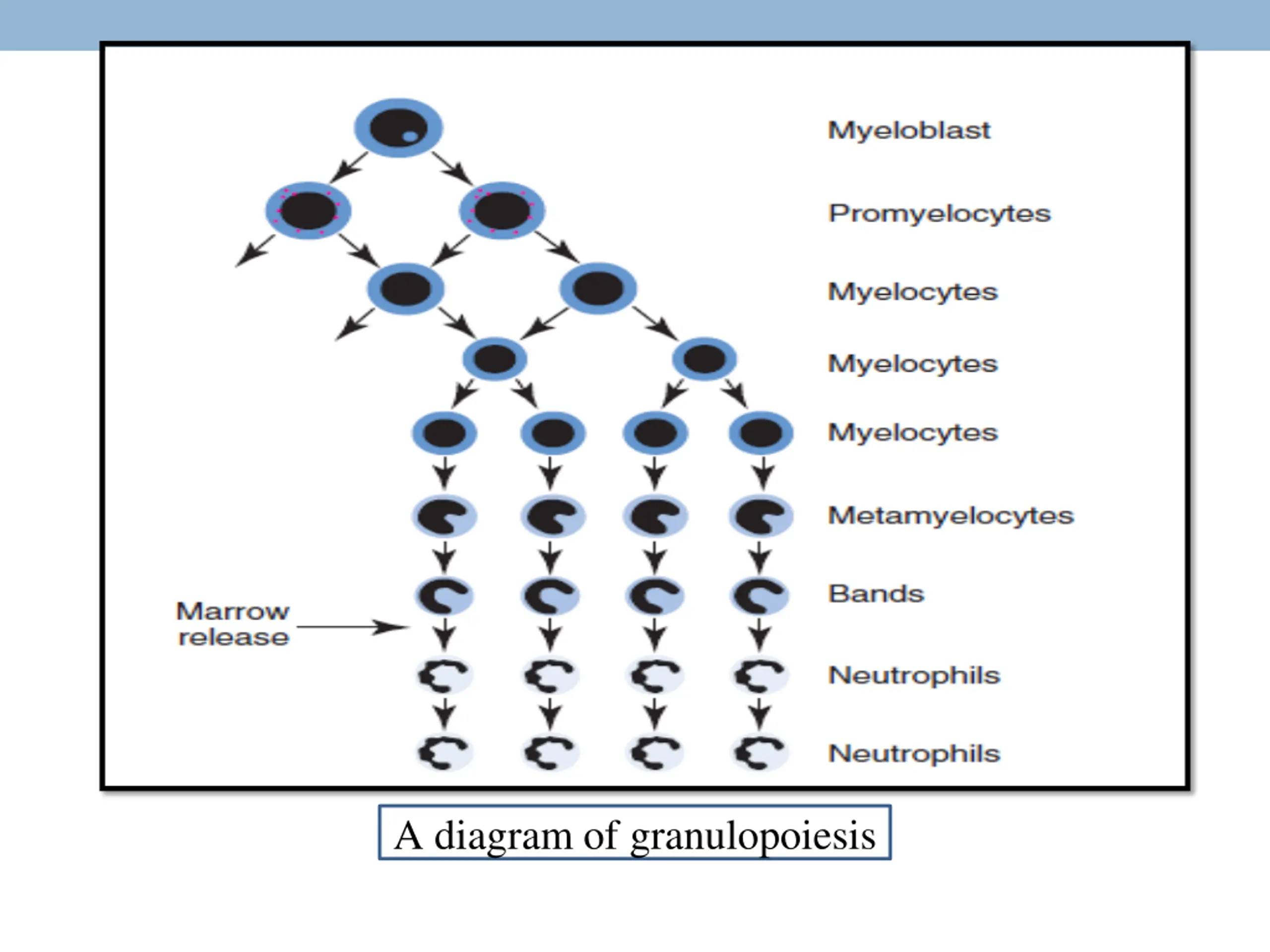 Myeloblast

Promyelocytes

Myelocytes

Myelocytes

Myelocytes

Metamyelocytes

Bands

Marrow release

Neutrophils

Neutrophils

A diagram of granulopoiesis